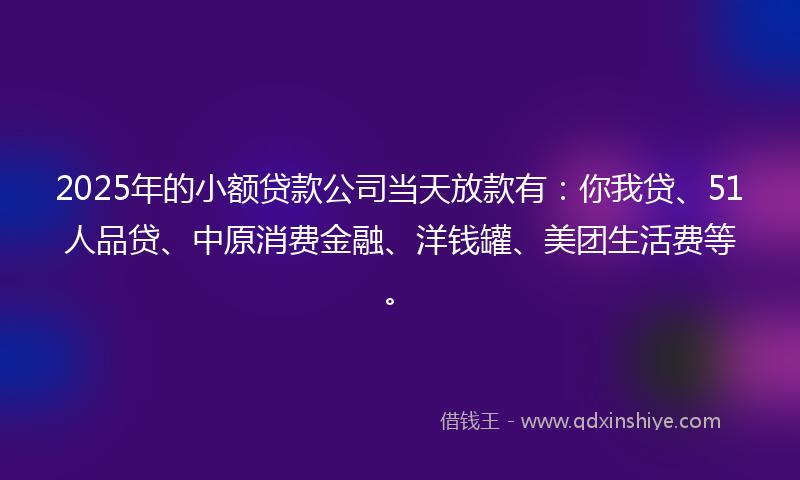 2025年的小额贷款公司当天放款有：你我贷、51人品贷、中原消费金融、洋钱罐、美团生活费等。

借钱王 - www.qdxinshiye.com